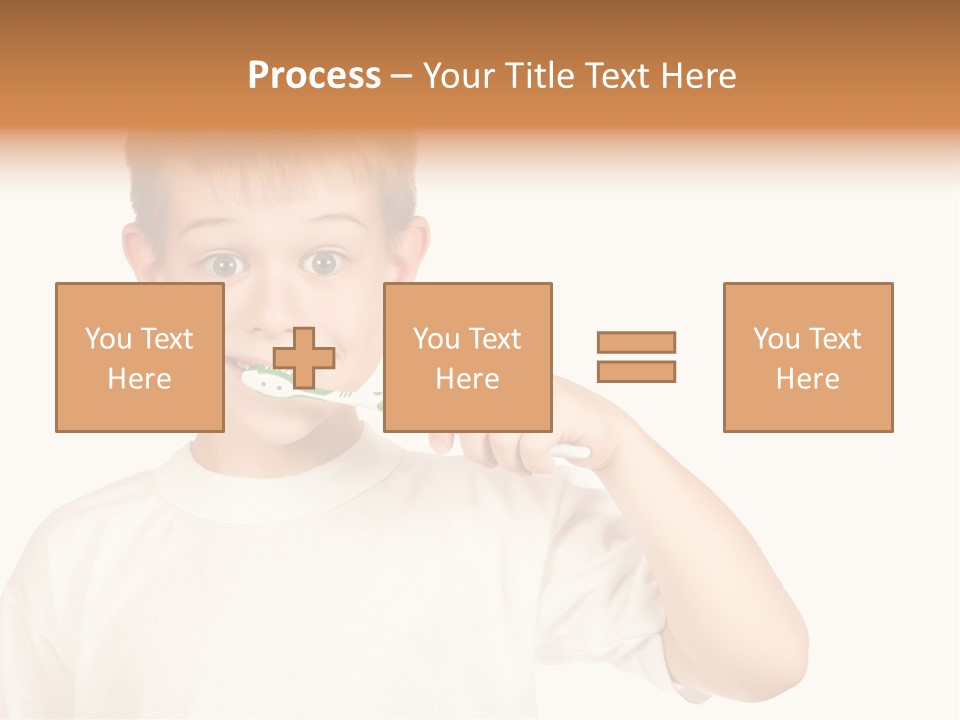 Process – Your Title Text Here

You Text Here

You Text Here

You Text Here